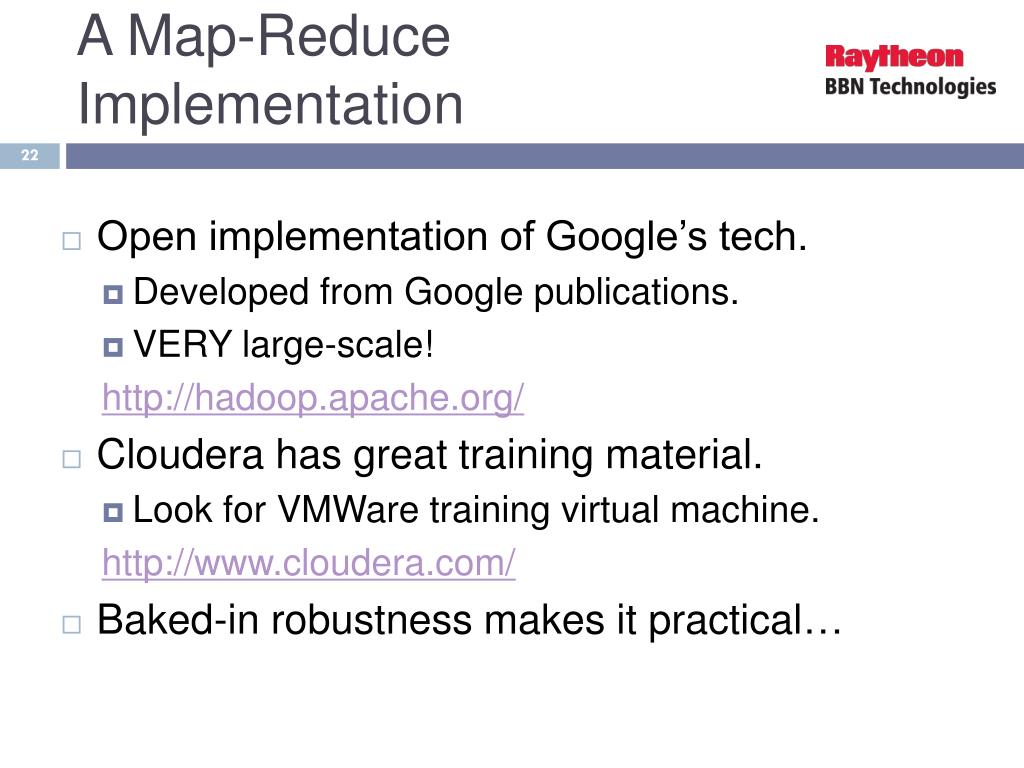 A Map-Reduce Implementation

Raytheon
BBN Technologies

22

Open implementation of Google’s tech.

Developed from Google publications.

VERY large-scale!

http://hadoop.apache.org/

Cloudera has great training material.

Look for VMWare training virtual machine.

http://www.cloudera.com/

Baked-in robustness makes it practical…